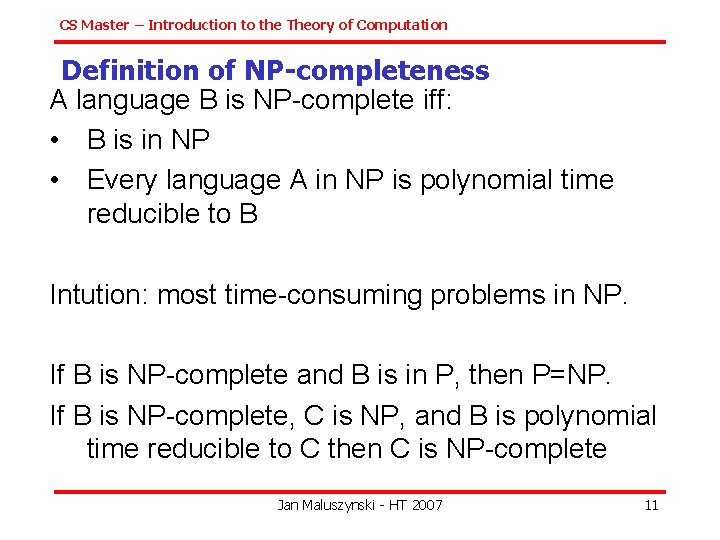 CS Master – Introduction to the Theory of Computation

Definition of NP-completeness

A language B is NP-complete iff:

• B is in NP
• Every language A in NP is polynomial time reducible to B

Intution: most time-consuming problems in NP.

If B is NP-complete and B is in P, then P=NP.

If B is NP-complete, C is NP, and B is polynomial time reducible to C then C is NP-complete

Jan Maluszynski - HT 2007

11